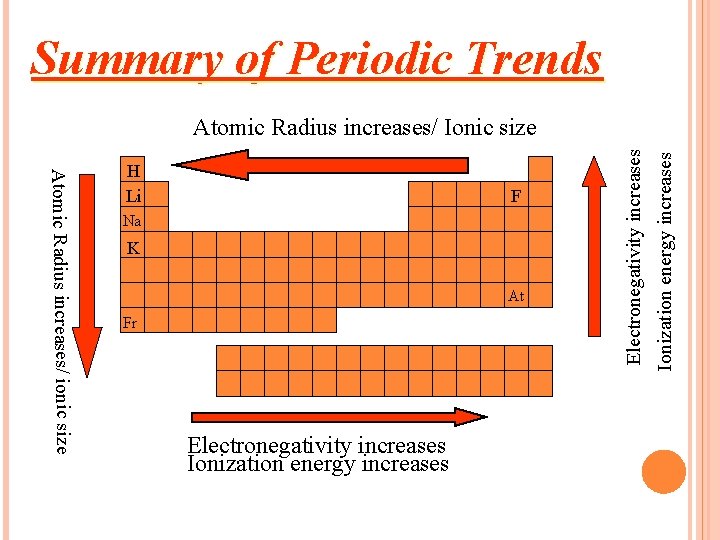 Summary of Periodic Trends

Atomic Radius increases/ Ionic size

Atomic Radius increases/ ionic size

H
Li
Na
K
Fr
F
At

Electronegativity increases
Ionization energy increases

Electronegativity increases
Ionization energy increases